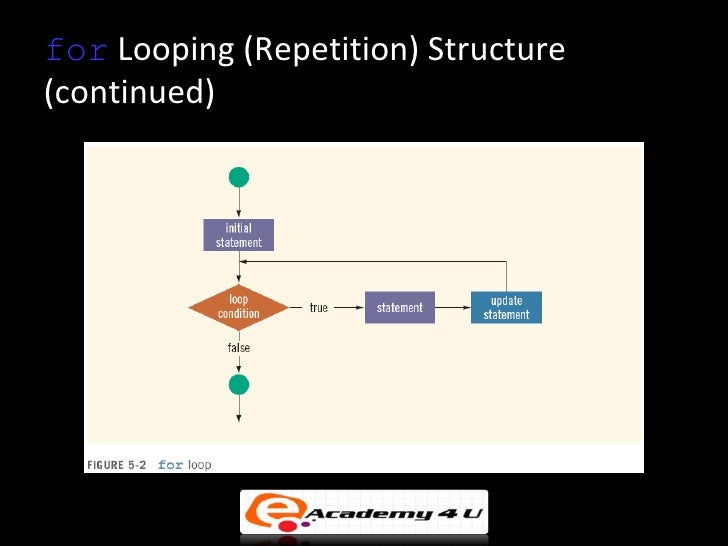 for Looping (Repetition) Structure (continued)

initial statement

loop condition

true

statement

update statement

false

FIGURE 5-2 for loop

e Academy 4 U